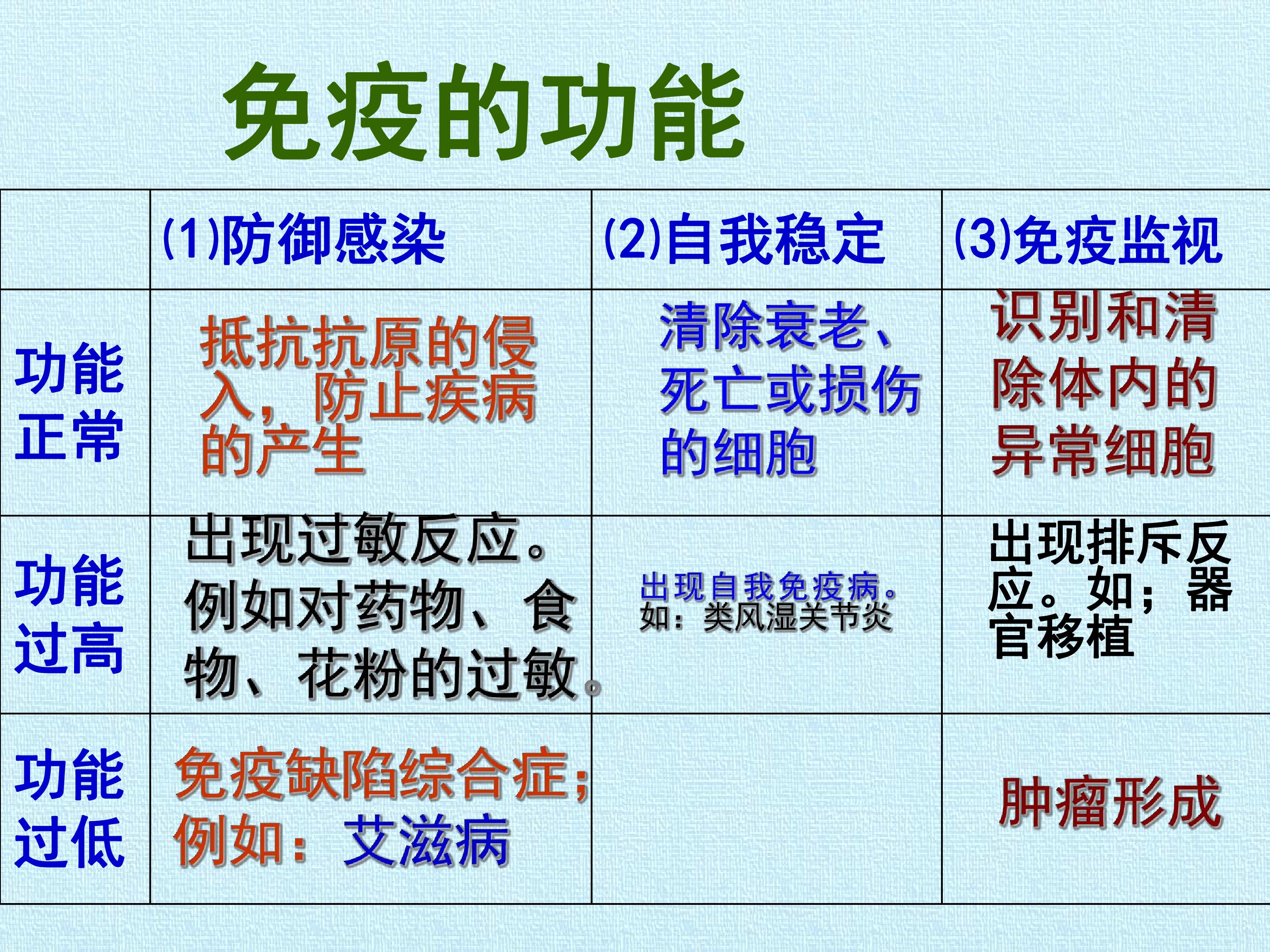 免疫的功能

|  | (1)防御感染 | (2)自我稳定 | (3)免疫监视 |
|---|---|---|---|
| 功能正常 | 抵抗抗原的侵入，防止疾病的产生 | 清除衰老、死亡或损伤的细胞 | 识别和清除体内的异常细胞 |
| 功能过高 | 出现过敏反应。例如对药物、食物、花粉的过敏。 | 出现自我免疫病。如：类风湿关节炎 | 出现排斥反应。如；器官移植 |
| 功能过低 | 免疫缺陷综合症；例如：艾滋病 |  | 肿瘤形成 |